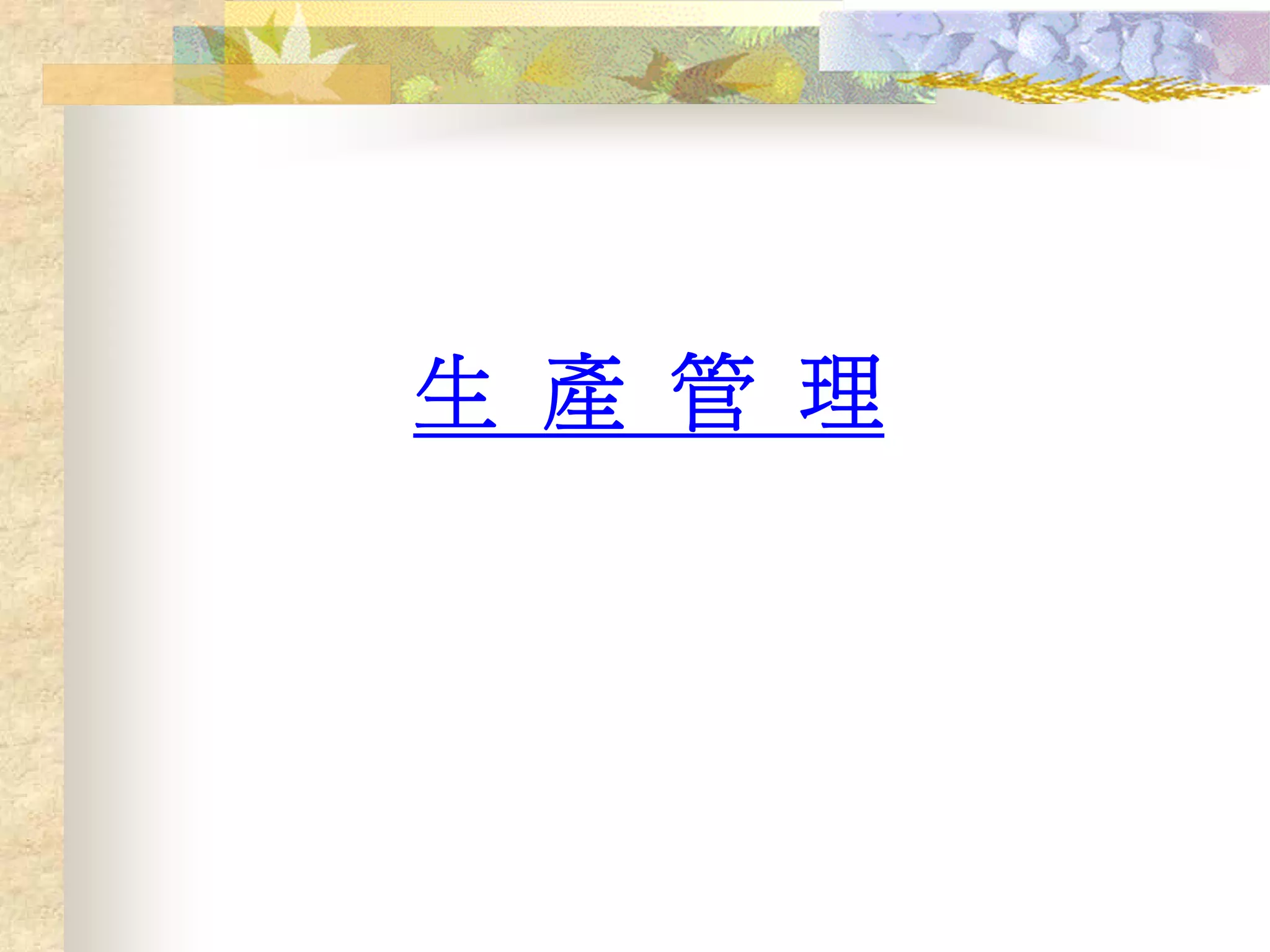 生 產 管 理